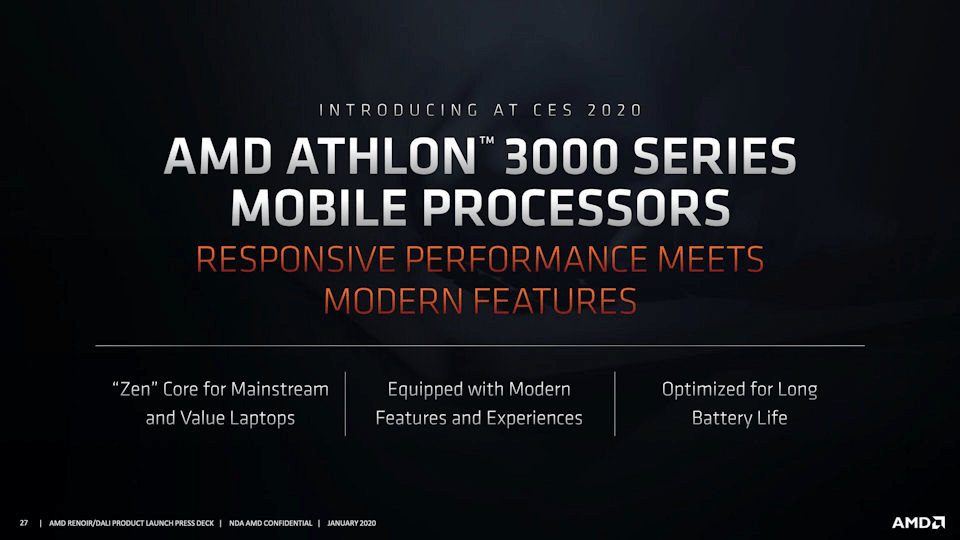 INTRODUCING AT CES 2020

AMD ATHLON™ 3000 SERIES MOBILE PROCESSORS

RESPONSIVE PERFORMANCE MEETS MODERN FEATURES

"Zen" Core for Mainstream and Value Laptops

Equipped with Modern Features and Experiences

Optimized for Long Battery Life

27 | AMD RENOIR/DALI PRODUCT LAUNCH PRESS DECK | NDA AMD CONFIDENTIAL | JANUARY 2020

AMD